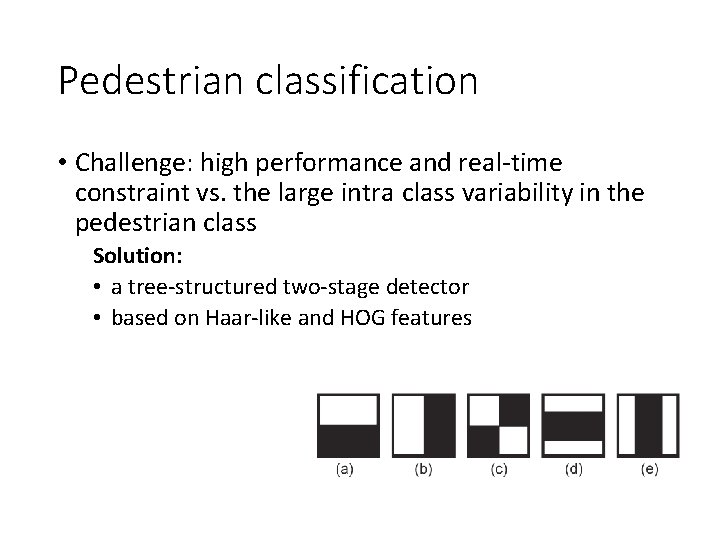 Pedestrian classification

• Challenge: high performance and real-time constraint vs. the large intra class variability in the pedestrian class

Solution:

• a tree-structured two-stage detector
• based on Haar-like and HOG features

(a) (b) (c) (d) (e)